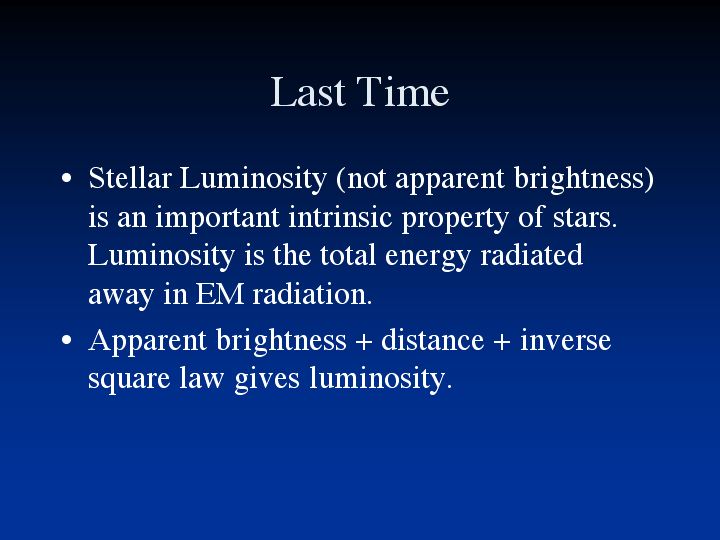 Last Time

• Stellar Luminosity (not apparent brightness) is an important intrinsic property of stars. Luminosity is the total energy radiated away in EM radiation.

• Apparent brightness + distance + inverse square law gives luminosity.